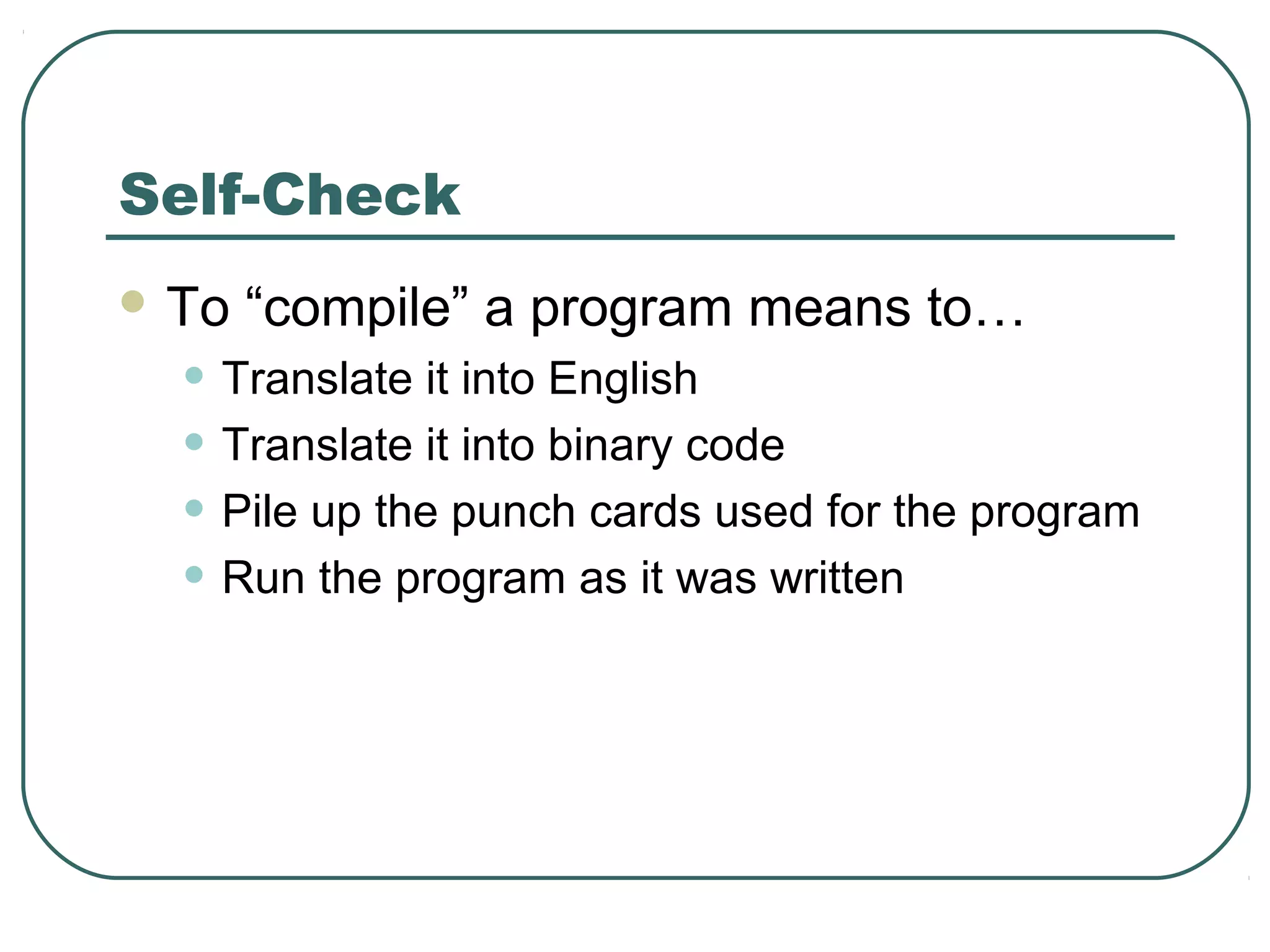 Self-Check

- To “compile” a program means to…
  - Translate it into English
  - Translate it into binary code
  - Pile up the punch cards used for the program
  - Run the program as it was written